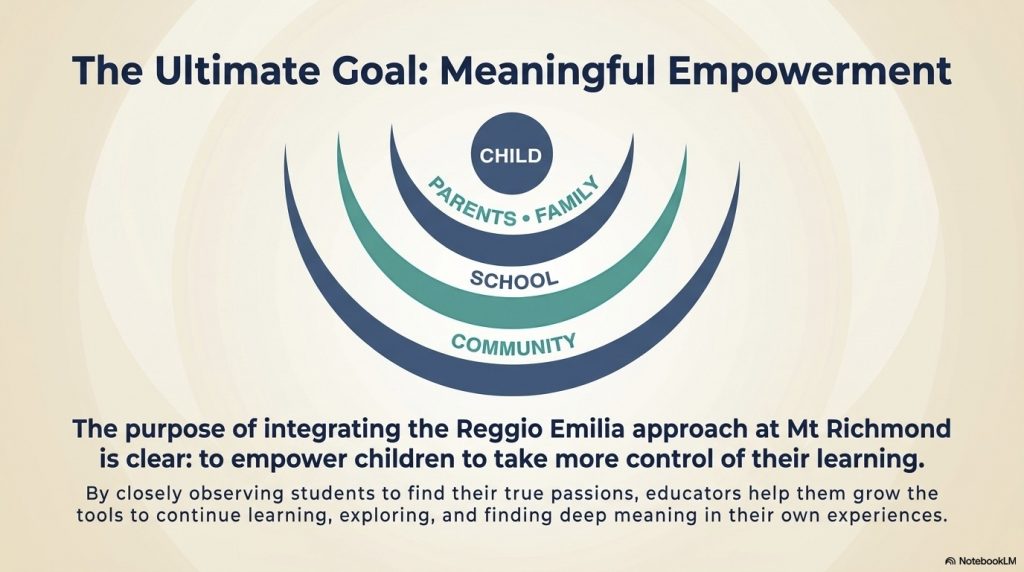 The Ultimate Goal: Meaningful Empowerment

CHILD

PARENTS • FAMILY

SCHOOL

COMMUNITY

The purpose of integrating the Reggio Emilia approach at Mt Richmond is clear: to empower children to take more control of their learning.

By closely observing students to find their true passions, educators help them grow the tools to continue learning, exploring, and finding deep meaning in their own experiences.

NotebookLM